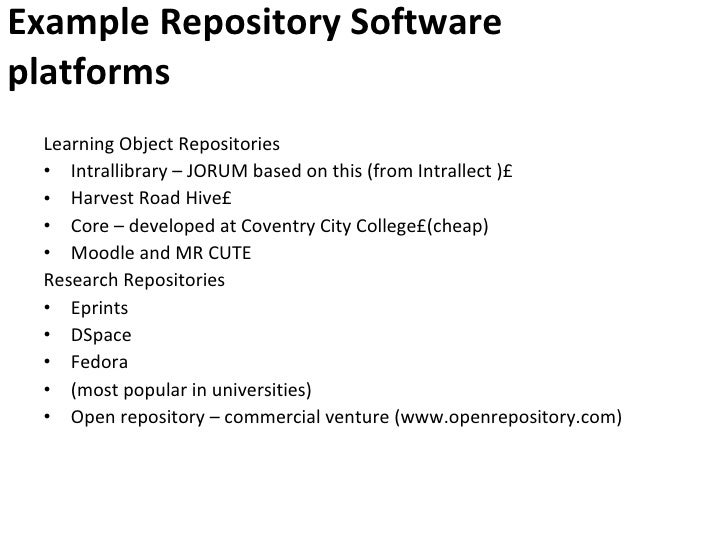 Example Repository Software platforms

Learning Object Repositories
• Intrallibrary – JORUM based on this (from Intrallect )£
• Harvest Road Hive£
• Core – developed at Coventry City College£(cheap)
• Moodle and MR CUTE
Research Repositories
• Eprints
• DSpace
• Fedora
• (most popular in universities)
• Open repository – commercial venture (www.openrepository.com)